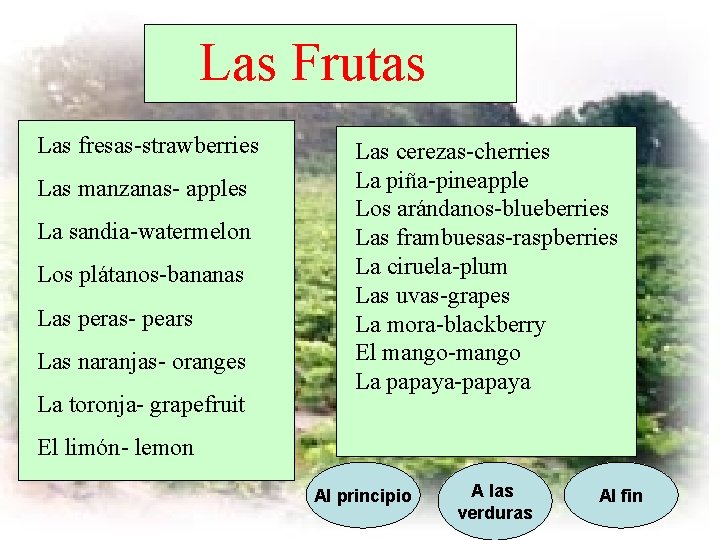 Las Frutas

Las fresas-strawberries
Las manzanas- apples
La sandia-watermelon
Los plátanos-bananas
Las peras- pears
Las naranjas- oranges
La toronja- grapefruit
El limón- lemon

Las cerezas-cherries
La piña-pineapple
Los arándanos-blueberries
Las frambuesas-raspberries
La ciruela-plum
Las uvas-grapes
La mora-blackberry
El mango-mango
La papaya-papaya

Al principio

A las verduras

Al fin